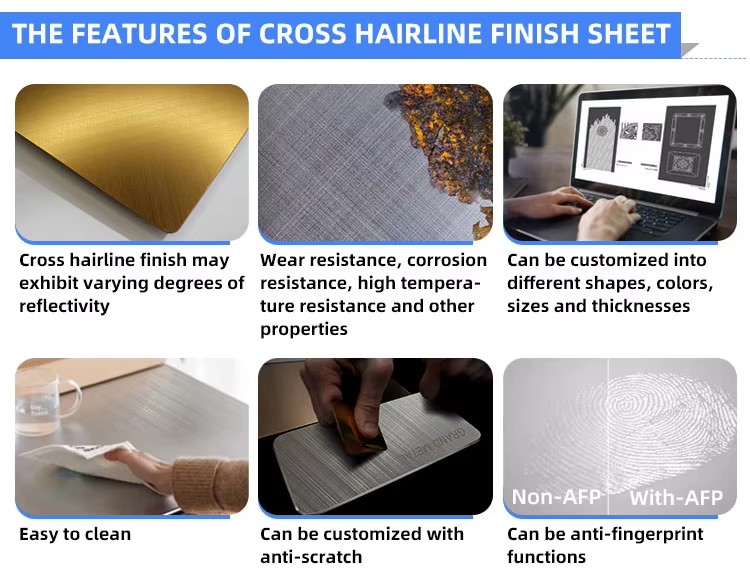 THE FEATURES OF CROSS HAIRLINE FINISH SHEET

Cross hairline finish may exhibit varying degrees of reflectivity

Wear resistance, corrosion resistance, high temperature resistance and other properties

Can be customized into different shapes, colors, sizes and thicknesses

Easy to clean

GRAND METAL

Can be customized with anti-scratch

Non-AFP

With-AFP

Can be anti-fingerprint functions